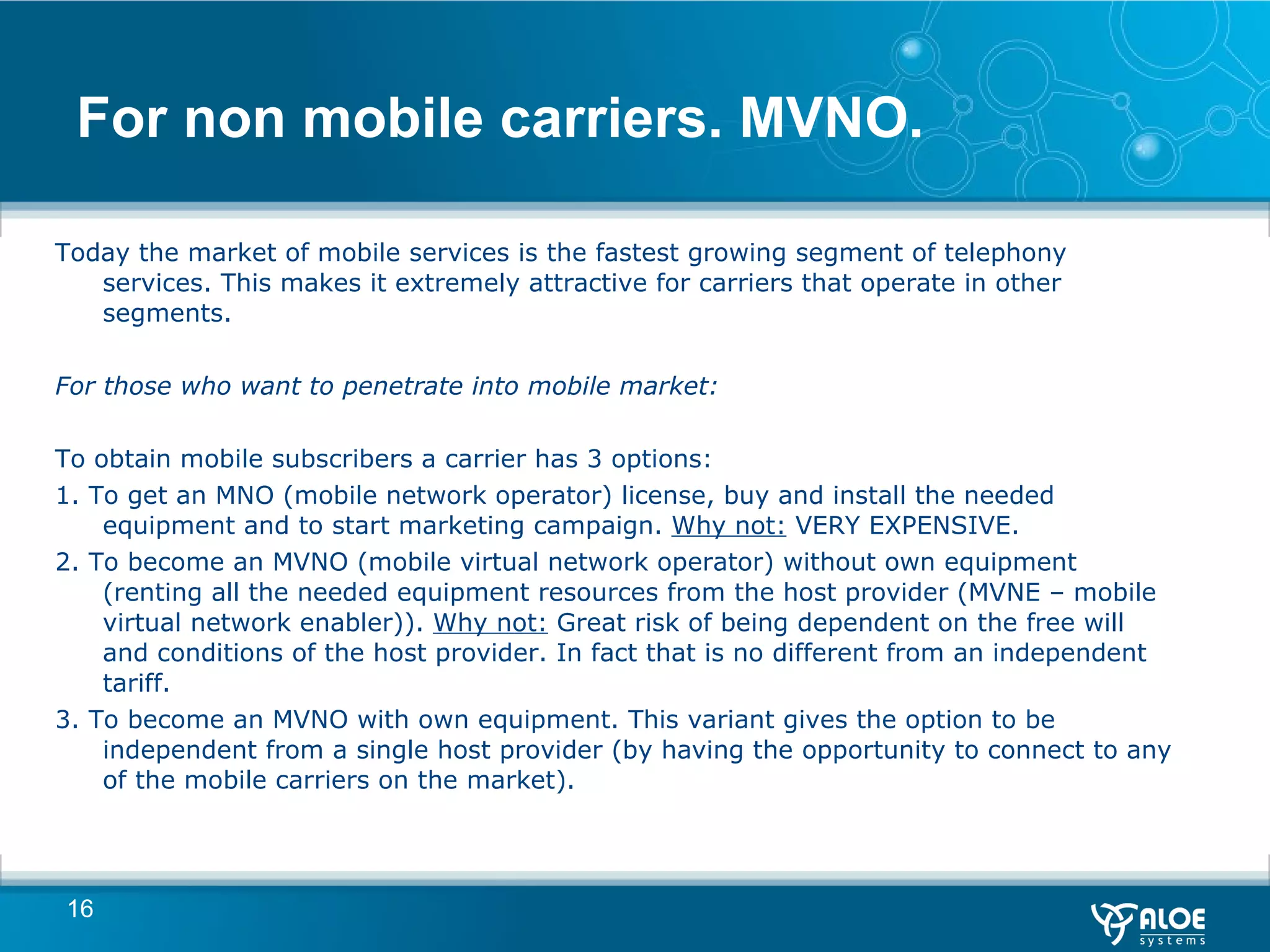 For non mobile carriers. MVNO.

Today the market of mobile services is the fastest growing segment of telephony services. This makes it extremely attractive for carriers that operate in other segments.

For those who want to penetrate into mobile market:

To obtain mobile subscribers a carrier has 3 options:

1. To get an MNO (mobile network operator) license, buy and install the needed equipment and to start marketing campaign. Why not: VERY EXPENSIVE.

2. To become an MVNO (mobile virtual network operator) without own equipment (renting all the needed equipment resources from the host provider (MVNE – mobile virtual network enabler)). Why not: Great risk of being dependent on the free will and conditions of the host provider. In fact that is no different from an independent tariff.

3. To become an MVNO with own equipment. This variant gives the option to be independent from a single host provider (by having the opportunity to connect to any of the mobile carriers on the market).

16

ALOE systems